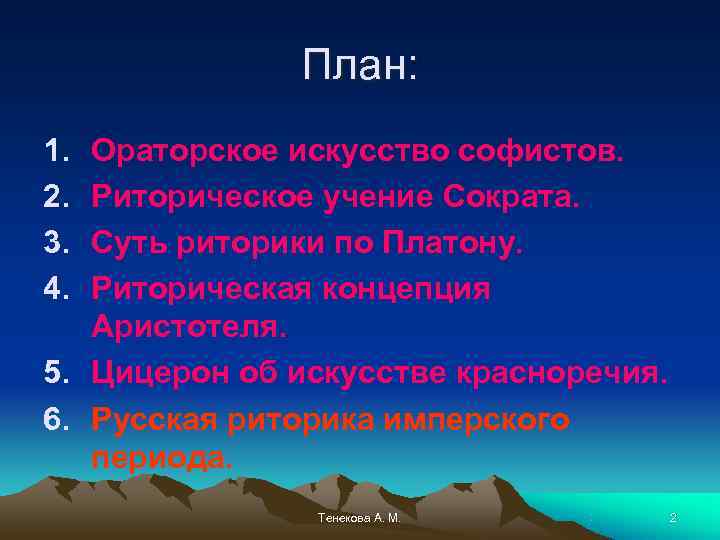 План:

1. Ораторское искусство софистов.
2. Риторическое учение Сократа.
3. Суть риторики по Платону.
4. Риторическая концепция Аристотеля.
5. Цицерон об искусстве красноречия.
6. Русская риторика имперского периода.

Тенекова А. М.

2